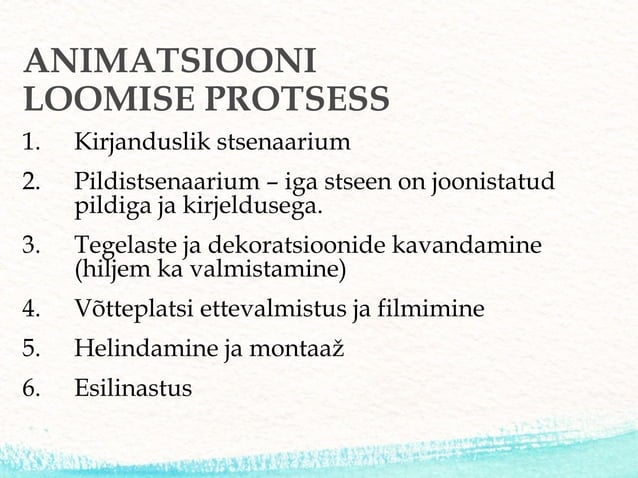 ANIMATSIOONI LOOMISE PROTSESS

1. Kirjanduslik stsenaarium
2. Pildistsenaarium – iga stseen on joonistatud pildiga ja kirjeldusega.
3. Tegelaste ja dekoratsioonide kavandamine (hiljem ka valmistamine)
4. Võtteplatsi ettevalmistus ja filmimine
5. Helindamine ja montaaž
6. Esilinastus